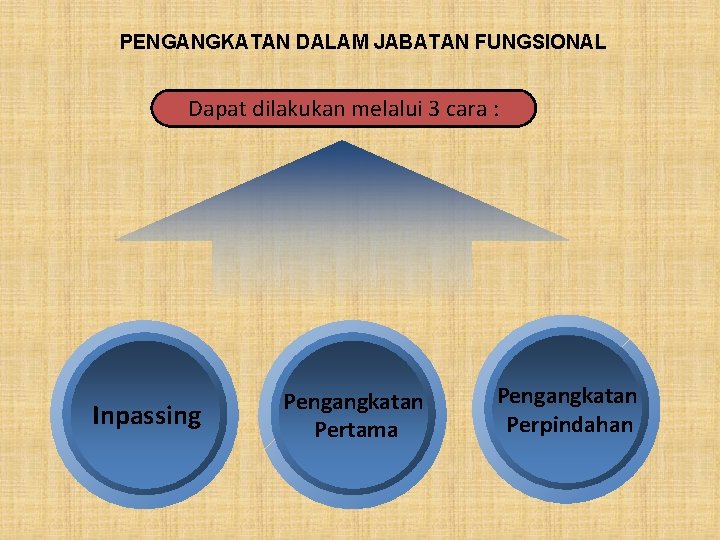 PENGANGKATAN DALAM JABATAN FUNGSIONAL

Dapat dilakukan melalui 3 cara :

Inpassing

Pengangkatan Pertama

Pengangkatan Perpindahan